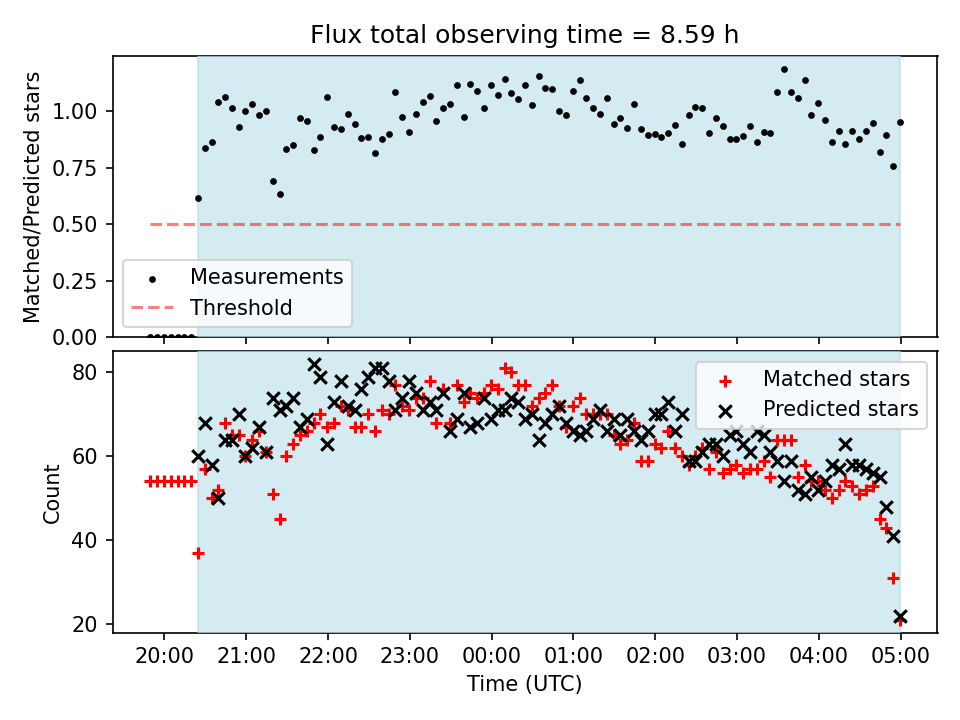 Flux total observing time = 8.59 h

Matched/Predicted stars

1.00
0.75
0.50
0.25
0.00

Measurements
Threshold

Count

80
60
40
20

Matched stars
Predicted stars

20:00 21:00 22:00 23:00 00:00 01:00 02:00 03:00 04:00 05:00

Time (UTC)